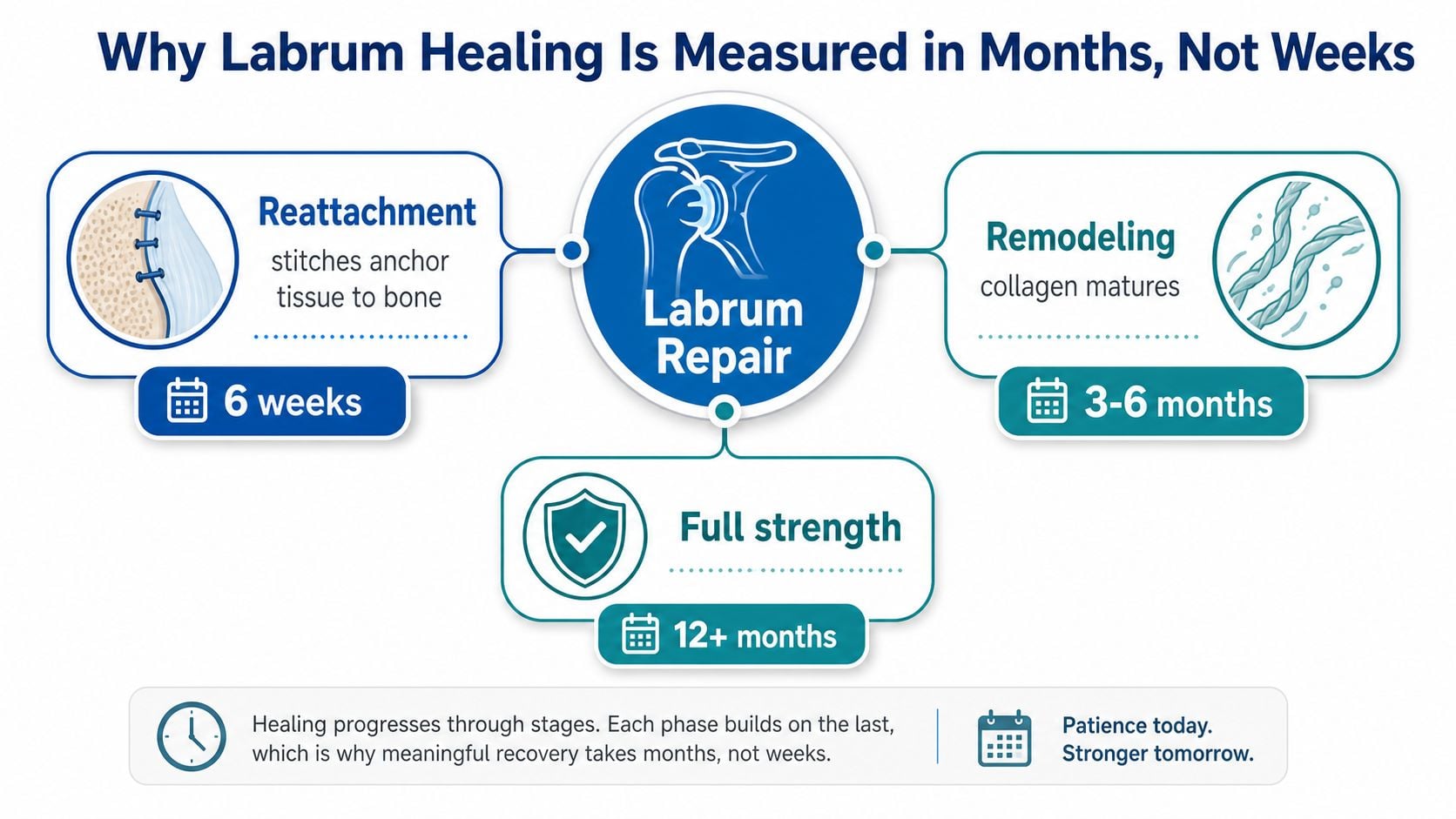 Why Labrum Healing Is Measured in Months, Not Weeks

Reattachment
stitches anchor tissue to bone
6 weeks

Labrum Repair

Remodeling
collagen matures
3-6 months

Full strength
12+ months

Healing progresses through stages. Each phase builds on the last, which is why meaningful recovery takes months, not weeks.

Patience today.
Stronger tomorrow.